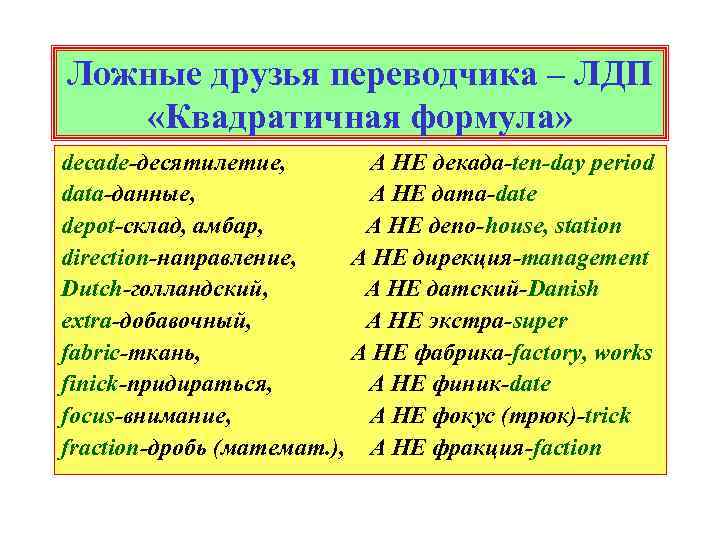 Ложные друзья переводчика – ЛДП «Квадратичная формула»

decade-десятилетие, А НЕ декада-ten-day period
data-данные, А НЕ дата-date
depot-склад, амбар, А НЕ депо-house, station
direction-направление, А НЕ дирекция-management
Dutch-голландский, А НЕ датский-Danish
extra-добавочный, А НЕ экстра-super
fabric-ткань, А НЕ фабрика-factory, works
finick-придираться, А НЕ финик-date
focus-внимание, А НЕ фокус (трюк)-trick
fraction-дробь (математ.), А НЕ фракция-faction